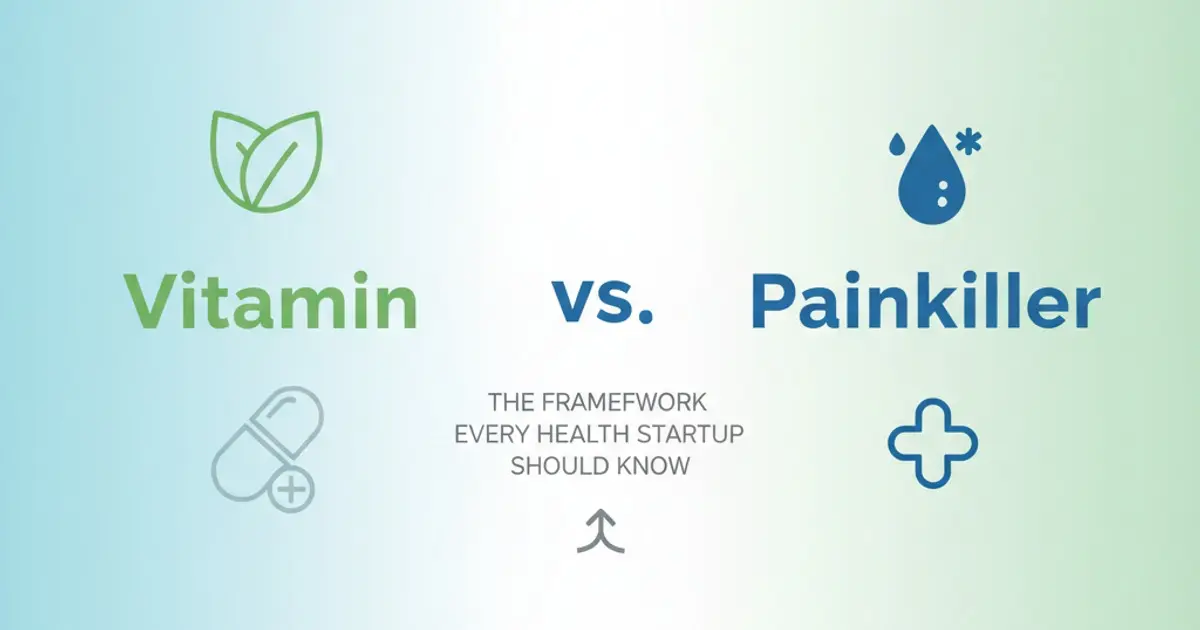 Vitamin vs. Painkiller

THE FRAMEFWORK
EVERY HEALTH STARTUP
SHOULD KNOW